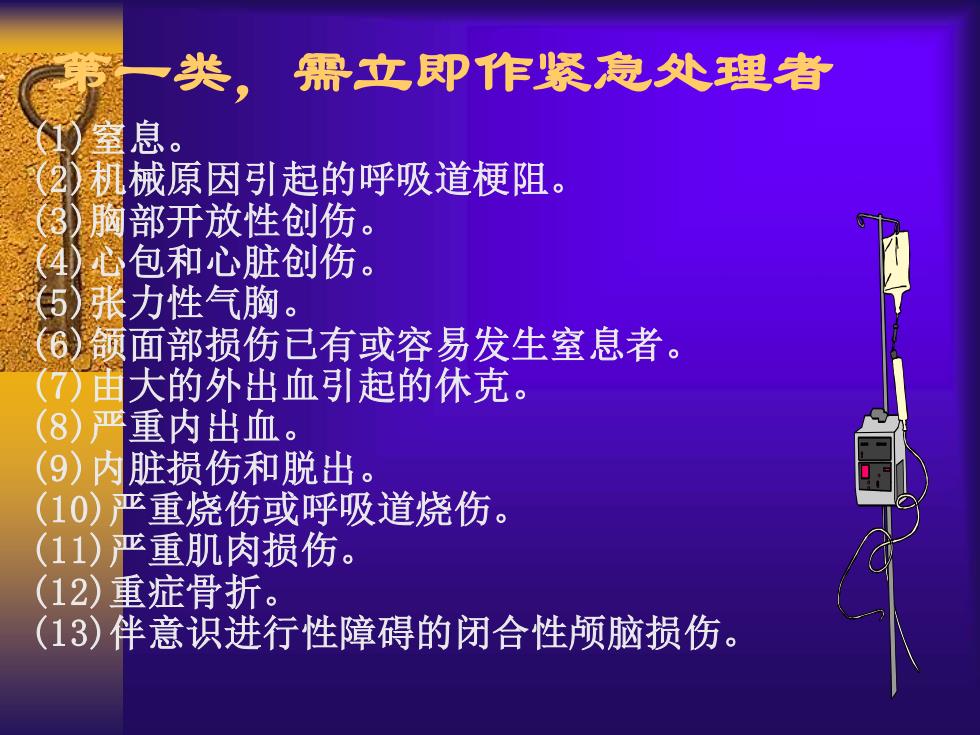 第一类，需立即作紧急处理者

(1)窒息。
(2)机械原因引起的呼吸道梗阻。
(3)胸部开放性创伤。
(4)心包和心脏创伤。
(5)张力性气胸。
(6)颌面部损伤已有或容易发生窒息者。
(7)由大的外出血引起的休克。
(8)严重内出血。
(9)内脏损伤和脱出。
(10)严重烧伤或呼吸道烧伤。
(11)严重肌肉损伤。
(12)重症骨折。
(13)伴意识进行性障碍的闭合性颅脑损伤。